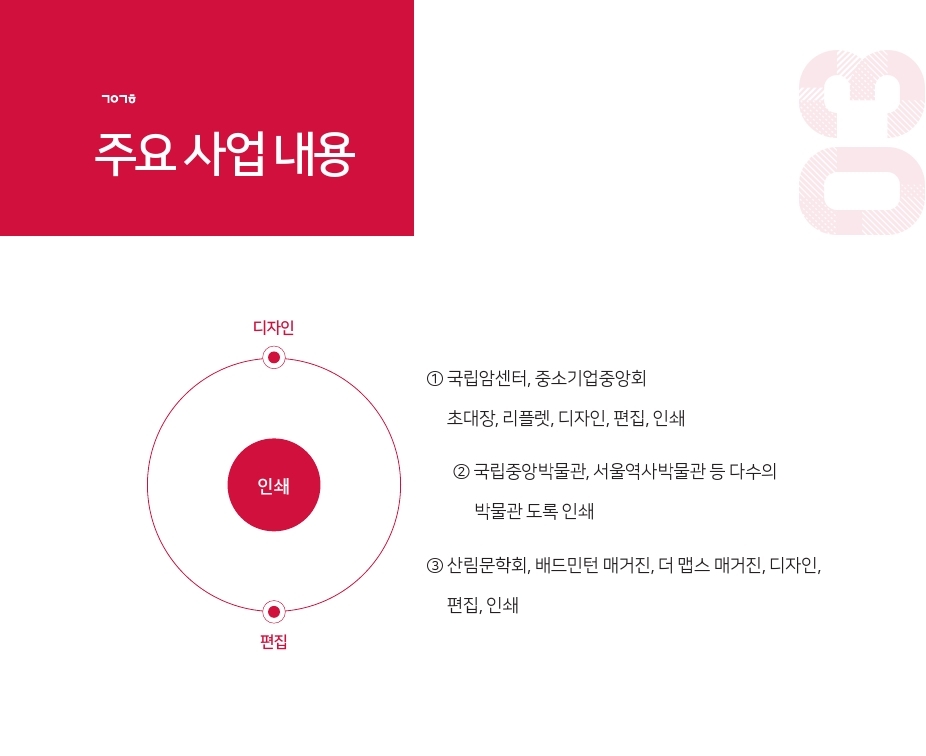 ㄱㅇㄱㅎ

주요 사업 내용

03

디자인

인쇄

편집

① 국립암센터, 중소기업중앙회 초대장, 리플렛, 디자인, 편집, 인쇄

② 국립중앙박물관, 서울역사박물관 등 다수의 박물관 도록 인쇄

③ 산림문학회, 배드민턴 매거진, 더 맵스 매거진, 디자인, 편집, 인쇄